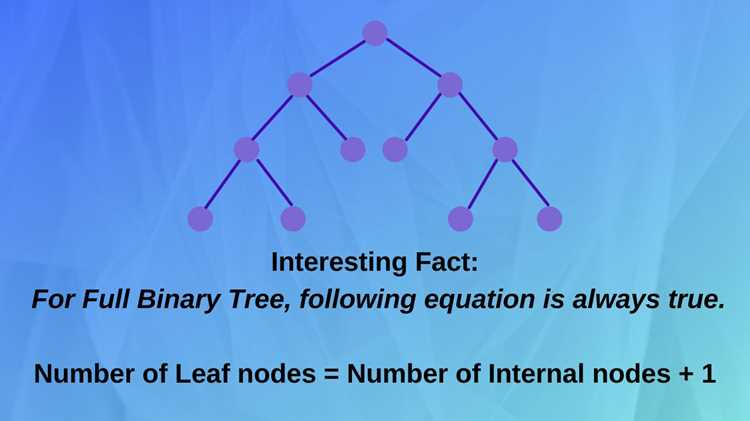 Interesting Fact:
For Full Binary Tree, following equation is always true.

Number of Leaf nodes = Number of Internal nodes + 1